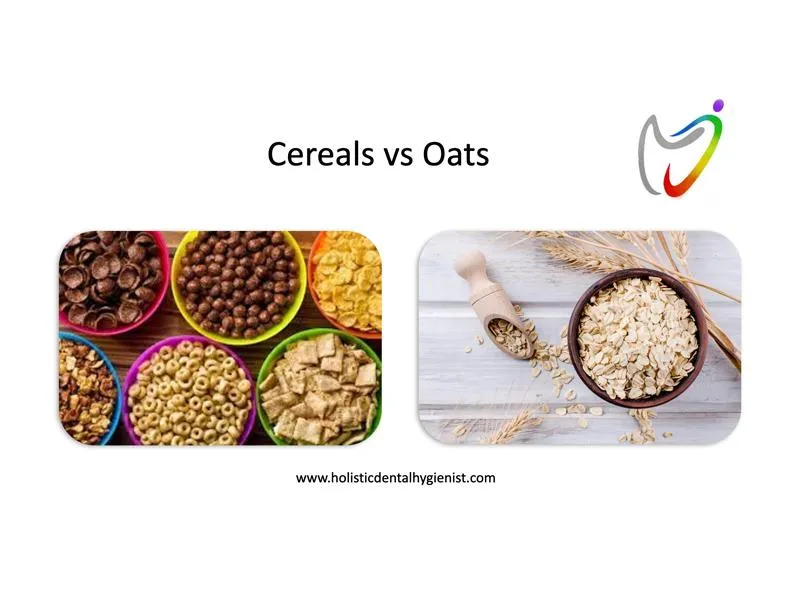 Cereals vs Oats

www.holisticdentalhygienist.com